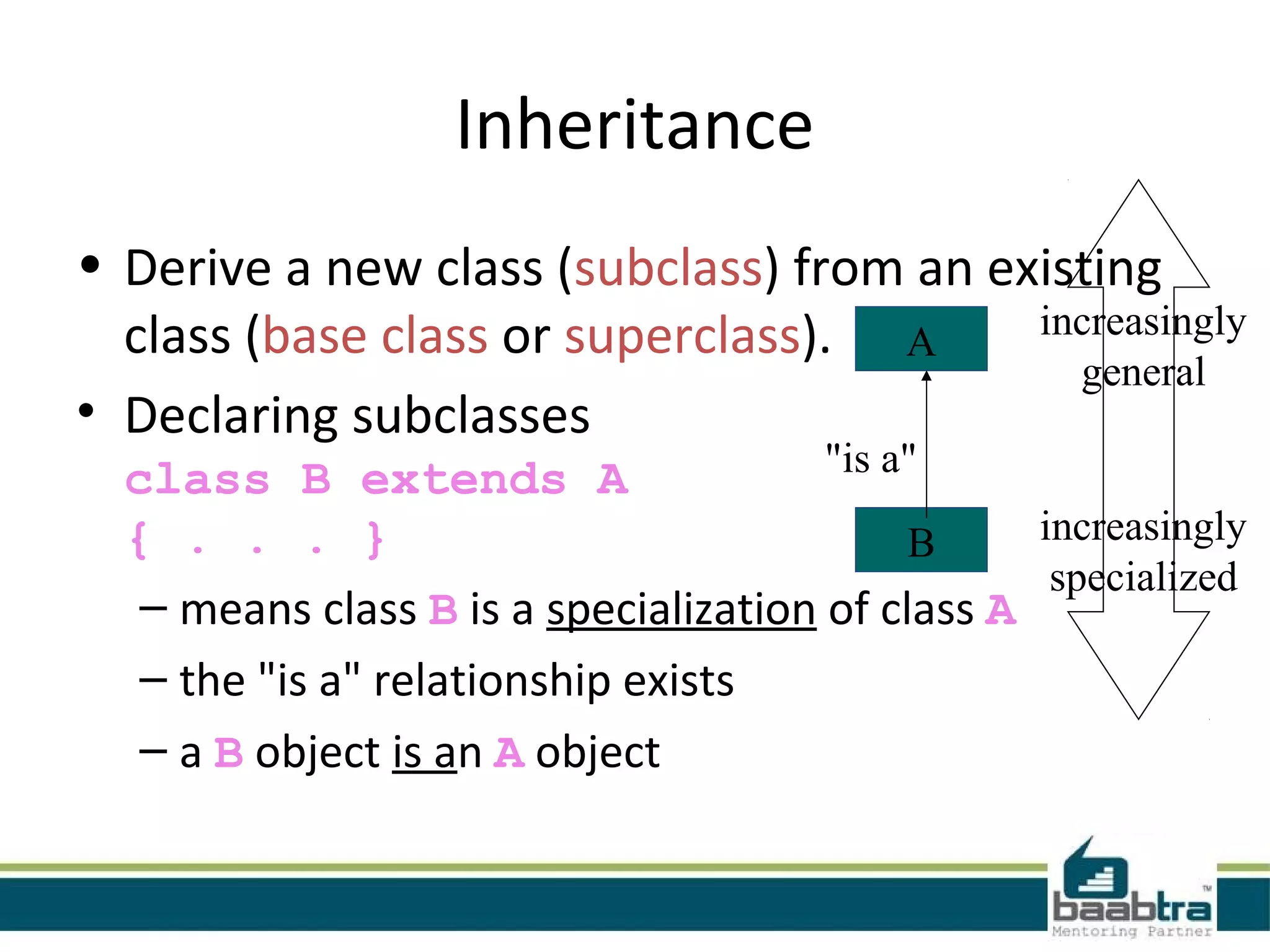 Inheritance

• Derive a new class (subclass) from an existing class (base class or superclass).

• Declaring subclasses
class B extends A
{ . . . }
– means class B is a specialization of class A
– the "is a" relationship exists
– a B object is an A object

A

"is a"

B

increasingly general

increasingly specialized

baabtra™
Mentoring Partner